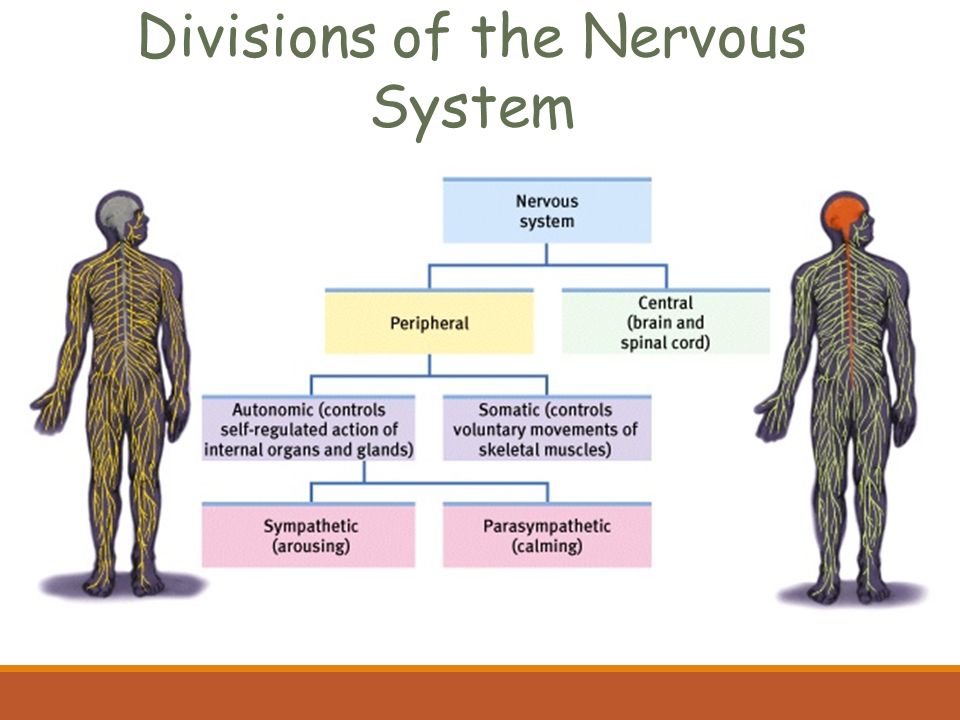 Divisions of the Nervous System

Nervous system

Peripheral

Central (brain and spinal cord)

Autonomic (controls self-regulated action of internal organs and glands)

Somatic (controls voluntary movements of skeletal muscles)

Sympathetic (arousing)

Parasympathetic (calming)